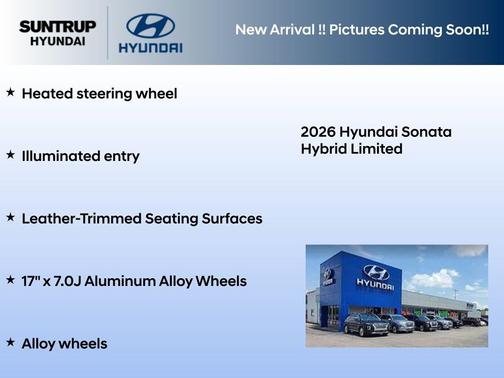 SUNTRUP HYUNDAI

HYUNDAI

New Arrival !! Pictures Coming Soon!!

★ Heated steering wheel

★ Illuminated entry

★ Leather-Trimmed Seating Surfaces

★ 17" x 7.0J Aluminum Alloy Wheels

★ Alloy wheels

2026 Hyundai Sonata Hybrid Limited

HYUNDAI

HYUNDAI